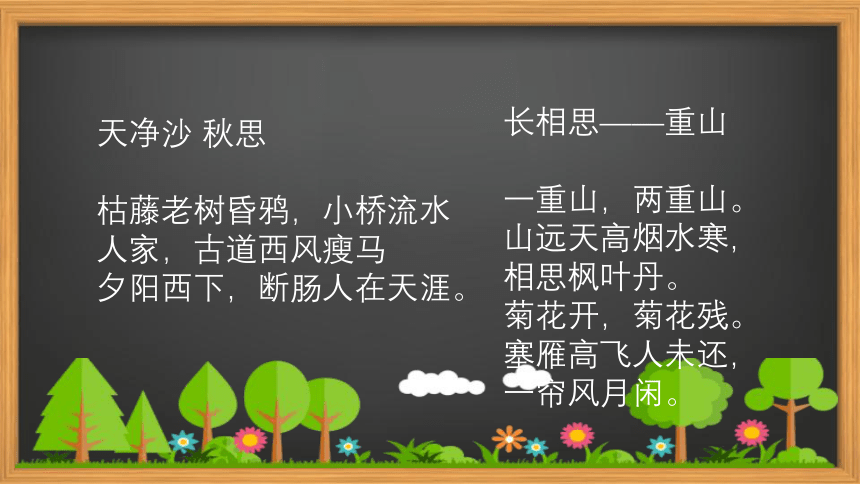 天净沙 秋思

枯藤老树昏鸦，小桥流水人家，古道西风瘦马
夕阳西下，断肠人在天涯。

长相思——重山

一重山，两重山。
山远天高烟水寒，
相思枫叶丹。
菊花开，菊花残。
塞雁高飞人未还，
一帘风月闲。